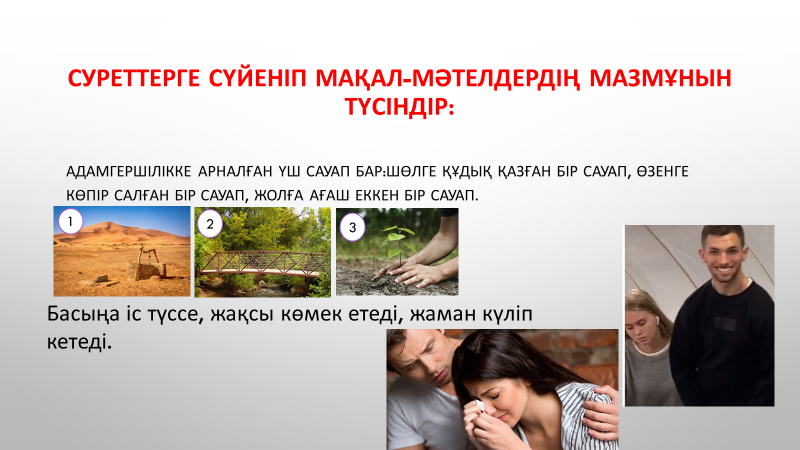 СУРЕТТЕРГЕ СҮЙЕНІП МАҚАЛ-МӘТЕЛДЕРДІҢ МАЗМҰНЫН ТҮСІНДІР:

АДАМГЕРШІЛІККЕ АРНАЛҒАН ҮШ САУАП БАР:ШӨЛГЕ ҚҰДЫҚ ҚАЗҒАН БІР САУАП, ӨЗЕНГЕ КӨПІР САЛҒАН БІР САУАП, ЖОЛҒА АҒАШ ЕККЕН БІР САУАП.

1

2

3

Басыңа іс түссе, жақсы көмек етеді, жаман күліп кетеді.